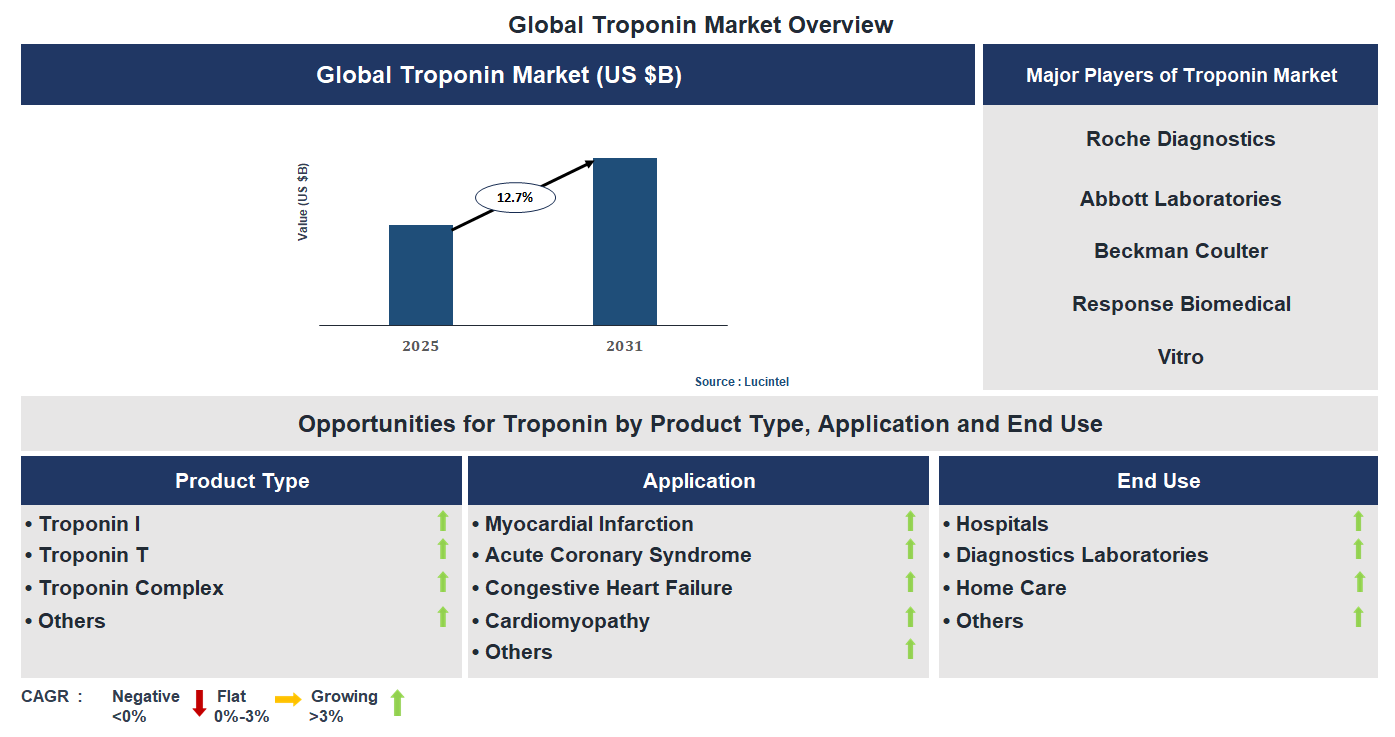 Global Troponin Market Overview

Global Troponin Market (US $B)

Value (US $B)

12.7%

2025

2031

Source : Lucintel

Major Players of Troponin Market

Roche Diagnostics

Abbott Laboratories

Beckman Coulter

Response Biomedical

Vitro

Opportunities for Troponin by Product Type, Application and End Use

Product Type

• Troponin I
• Troponin T
• Troponin Complex
• Others

Application

• Myocardial Infarction
• Acute Coronary Syndrome
• Congestive Heart Failure
• Cardiomyopathy
• Others

End Use

• Hospitals
• Diagnostics Laboratories
• Home Care
• Others

CAGR : Negative <0% Flat 0%-3% Growing >3%